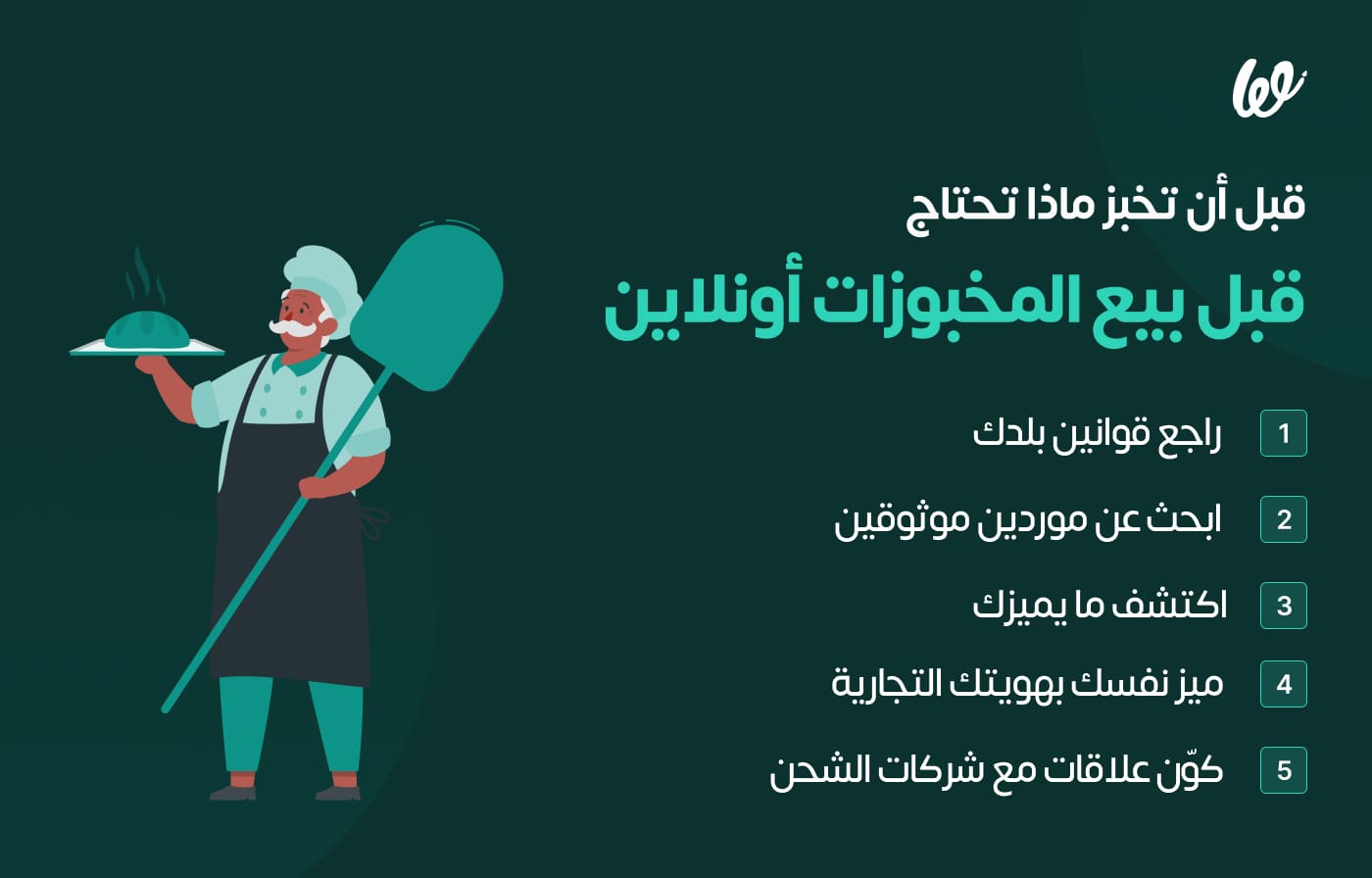 قبل أن تخبز ماذا تحتاج

قبل بيع المخبوزات أونلاين

1 راجع قوانين بلدك

2 ابحث عن موردين موثوقين

3 اكتشف ما يميزك

4 ميز نفسك بهويتك التجارية

5 كوّن علاقات مع شركات الشحن